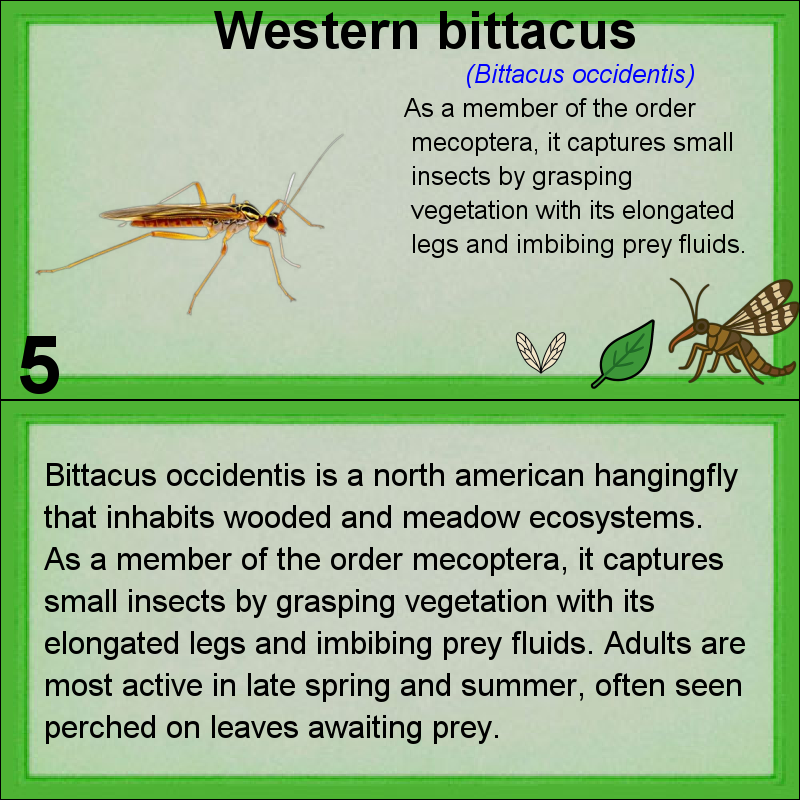 Western bittacus

(Bittacus occidentis)

As a member of the order mecoptera, it captures small insects by grasping vegetation with its elongated legs and imbibing prey fluids.

5

Bittacus occidentis is a north american hangingfly that inhabits wooded and meadow ecosystems. As a member of the order mecoptera, it captures small insects by grasping vegetation with its elongated legs and imbibing prey fluids. Adults are most active in late spring and summer, often seen perched on leaves awaiting prey.